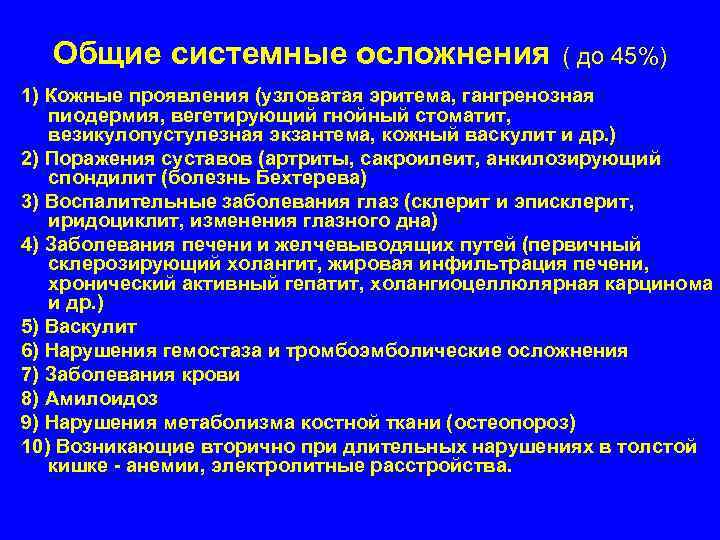 Общие системные осложнения ( до 45%)

1) Кожные проявления (узловатая эритема, гангренозная пиодермия, вегетирующий гнойный стоматит, везикулопустулезная экзантема, кожный васкулит и др.)

2) Поражения суставов (артриты, сакроилеит, анкилозирующий спондилит (болезнь Бехтерева)

3) Воспалительные заболевания глаз (склерит и эписклерит, иридоциклит, изменения глазного дна)

4) Заболевания печени и желчевыводящих путей (первичный склерозирующий холангит, жировая инфильтрация печени, хронический активный гепатит, холангиоцеллюлярная карцинома и др.)

5) Васкулит

6) Нарушения гемостаза и тромбоэмболические осложнения

7) Заболевания крови

8) Амилоидоз

9) Нарушения метаболизма костной ткани (остеопороз)

10) Возникающие вторично при длительных нарушениях в толстой кишке - анемии, электролитные расстройства.